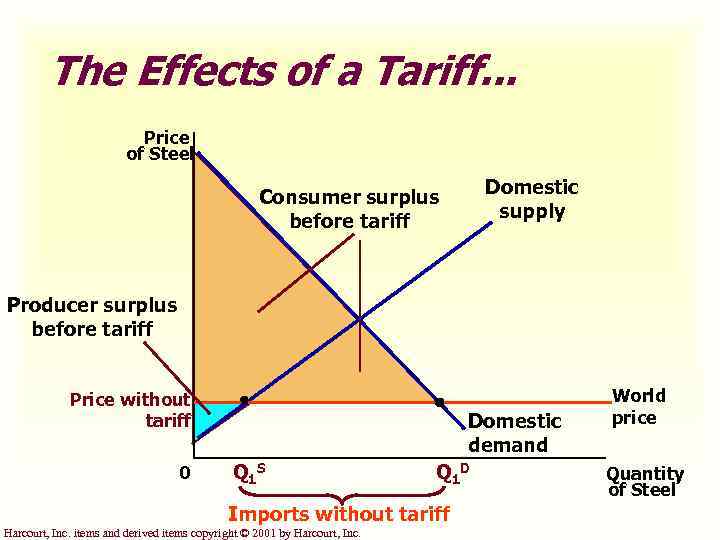 The Effects of a Tariff...

Price of Steel

Consumer surplus before tariff

Domestic supply

Producer surplus before tariff

Price without tariff

World price

Domestic demand

0

$Q_1^S$

$Q_1^D$

Quantity of Steel

Imports without tariff

Harcourt, Inc. items and derived items copyright © 2001 by Harcourt, Inc.